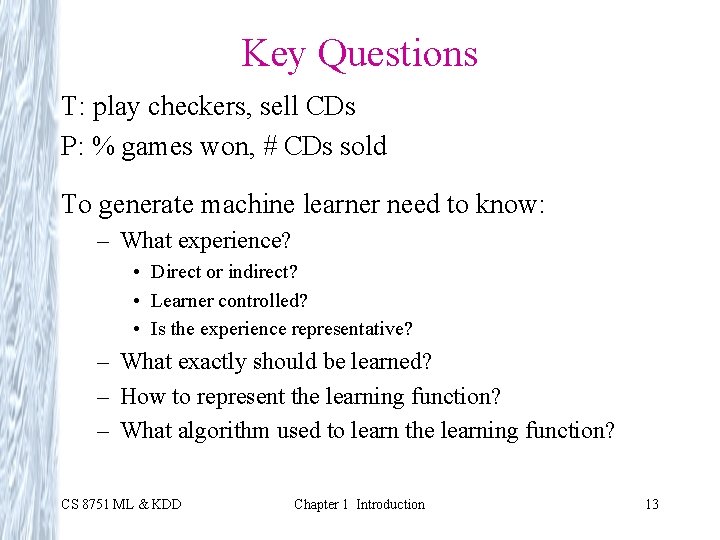 Key Questions

T: play checkers, sell CDs

P: % games won, # CDs sold

To generate machine learner need to know:

– What experience?

• Direct or indirect?

• Learner controlled?

• Is the experience representative?

– What exactly should be learned?

– How to represent the learning function?

– What algorithm used to learn the learning function?

CS 8751 ML & KDD

Chapter 1 Introduction

13